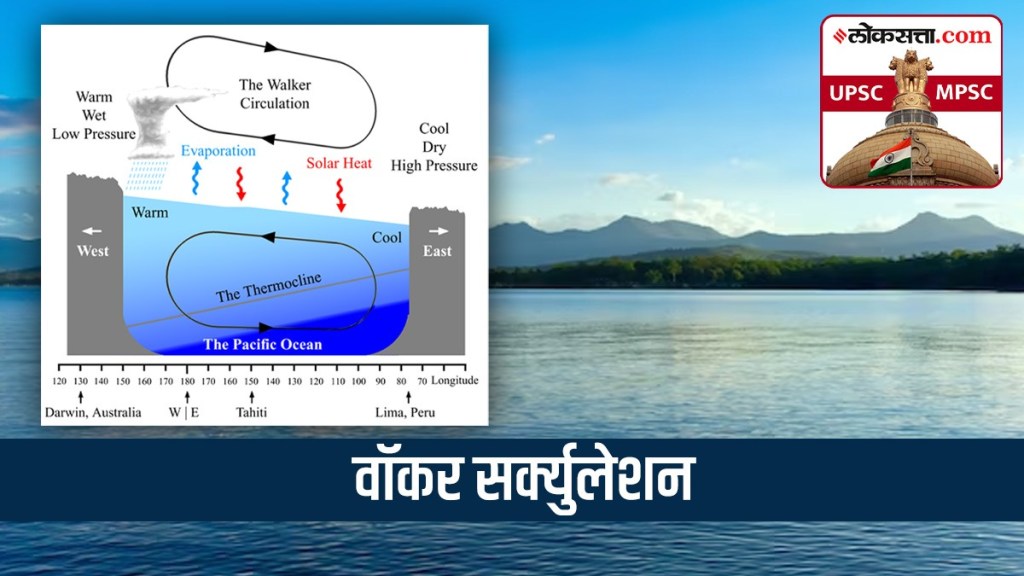 The Walker Circulation

Warm
Wet
Low Pressure

Cool
Dry
High Pressure

Evaporation

Solar Heat

Warm

Cool

West

East

The Thermocline

The Pacific Ocean

120 130 140 150 160 170 180 170 160 150 140 130 120 110 100 90 80 70 Longitude

Darwin, Australia

W | E

Tahiti

Lima, Peru

लोकसत्ता.com

UPSC MPSC

वॉकर सर्क्युलेशन